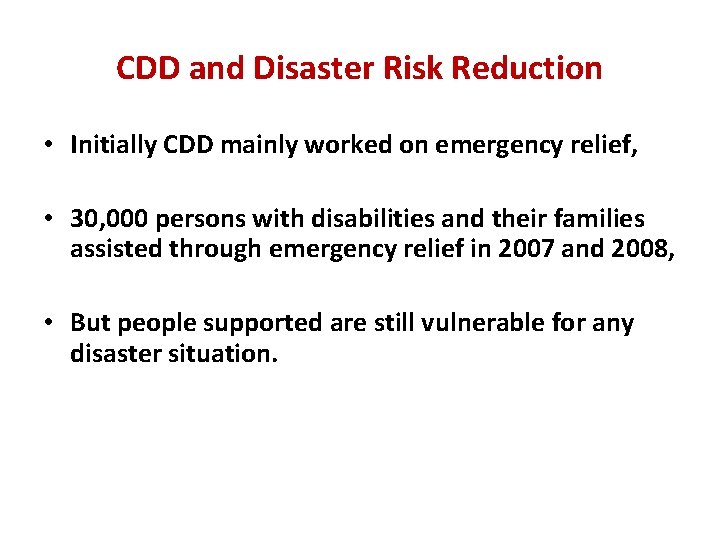 CDD and Disaster Risk Reduction

• Initially CDD mainly worked on emergency relief,

• 30,000 persons with disabilities and their families assisted through emergency relief in 2007 and 2008,

• But people supported are still vulnerable for any disaster situation.